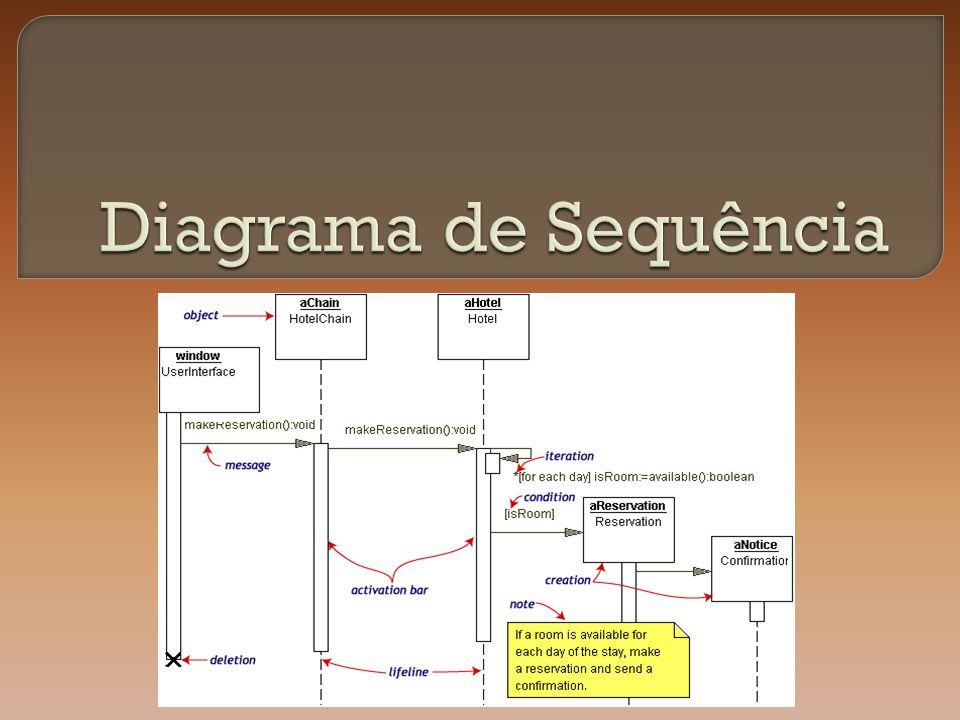 Diagrama de Sequência

object

aChain
HotelChain

aHotel
Hotel

window
UserInterface

makeReservation():void

makeReservation():void

message

iteration

*[for each day] isRoom:=available():boolean

condition

[isRoom]

aReservation
Reservation

aNotice
Confirmation

creation

activation bar

note

If a room is available for each day of the stay, make a reservation and send a confirmation.

deletion

lifeline